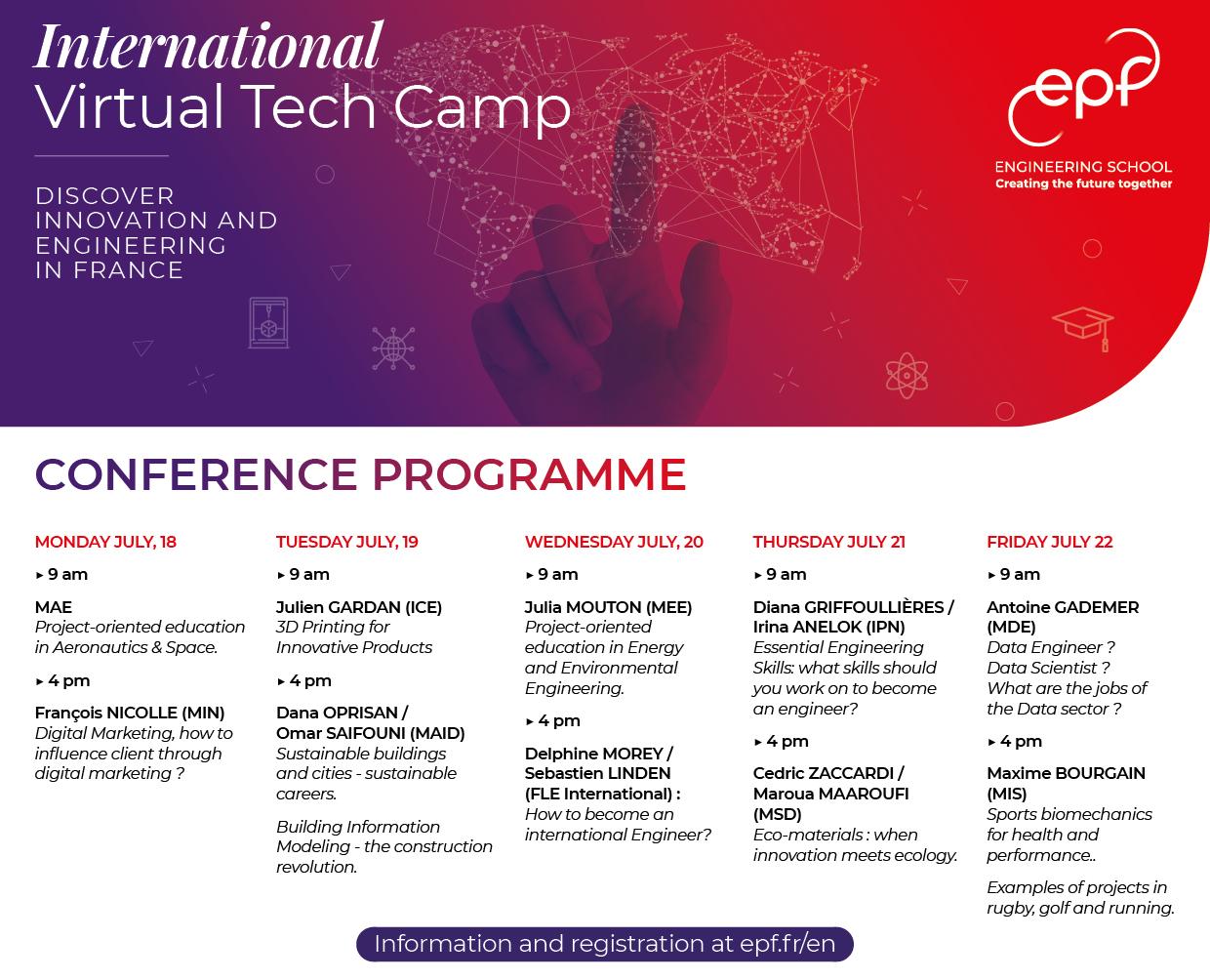 International
Virtual Tech Camp

DISCOVER INNOVATION AND ENGINEERING IN FRANCE

epf
ENGINEERING SCHOOL
Creating the future together

CONFERENCE PROGRAMME

MONDAY JULY, 18

▸ 9 am

MAE
Project-oriented education in Aeronautics & Space.

▸ 4 pm

François NICOLLE (MIN)
Digital Marketing, how to influence client through digital marketing ?

TUESDAY JULY, 19

▸ 9 am

Julien GARDAN (ICE)
3D Printing for Innovative Products

▸ 4 pm

Dana OPRISAN / Omar SAIFOUNI (MAID)
Sustainable buildings and cities - sustainable careers.

Building Information Modeling - the construction revolution.

WEDNESDAY JULY, 20

▸ 9 am

Julia MOUTON (MEE)
Project-oriented education in Energy and Environmental Engineering.

▸ 4 pm

Delphine MOREY / Sebastien LINDEN (FLE International) :
How to become an international Engineer?

THURSDAY JULY 21

▸ 9 am

Diana GRIFFOULLIÈRES / Irina ANELOK (IPN)
Essential Engineering Skills: what skills should you work on to become an engineer?

▸ 4 pm

Cedric ZACCARDI / Maroua MAAROUFI (MSD)
Eco-materials : when innovation meets ecology.

FRIDAY JULY 22

▸ 9 am

Antoine GADEMER (MDE)
Data Engineer ? Data Scientist ? What are the jobs of the Data sector ?

▸ 4 pm

Maxime BOURGAIN (MIS)
Sports biomechanics for health and performance..

Examples of projects in rugby, golf and running.

Information and registration at epf.fr/en